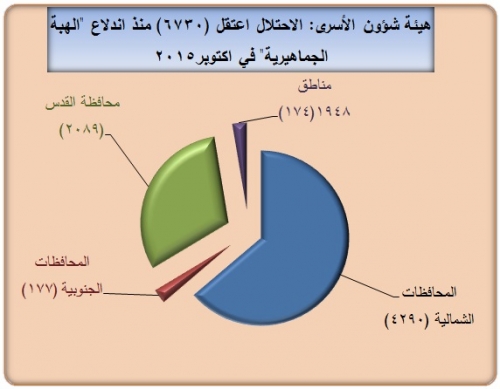 هيئة شؤون الأسرى: الاحتلال اعتقل (٦٧٣٠) منذ اندلاع "الهبة الجماهيرية" في اكتوبر٢٠١٥

مناطق ١٩٤٨(١٧٤)

محافظة القدس (٢٠٨٩)

المحافظات الجنوبية (١٧٧)

المحافظات الشمالية (٤٢٩٠)